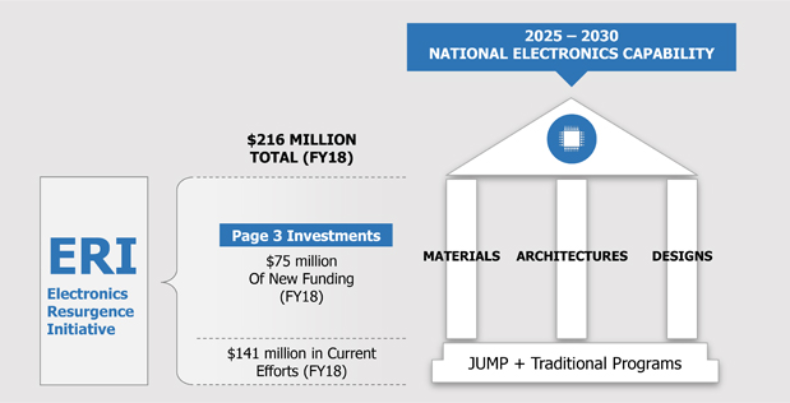 2025 – 2030
NATIONAL ELECTRONICS CAPABILITY

$216 MILLION
TOTAL (FY18)

ERI
Electronics Resurgence Initiative

Page 3 Investments
$75 million
Of New Funding
(FY18)

$141 million in Current Efforts (FY18)

MATERIALS

ARCHITECTURES

DESIGNS

JUMP + Traditional Programs